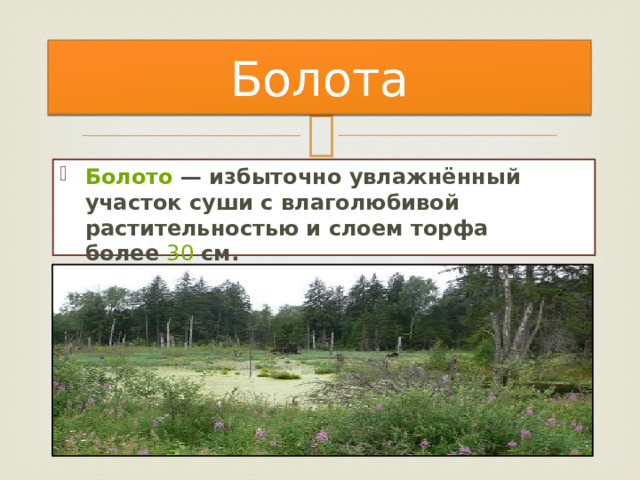 Болота

Болото — избыточно увлажнённый участок суши с влаголюбивой растительностью и слоем торфа более 30 см.